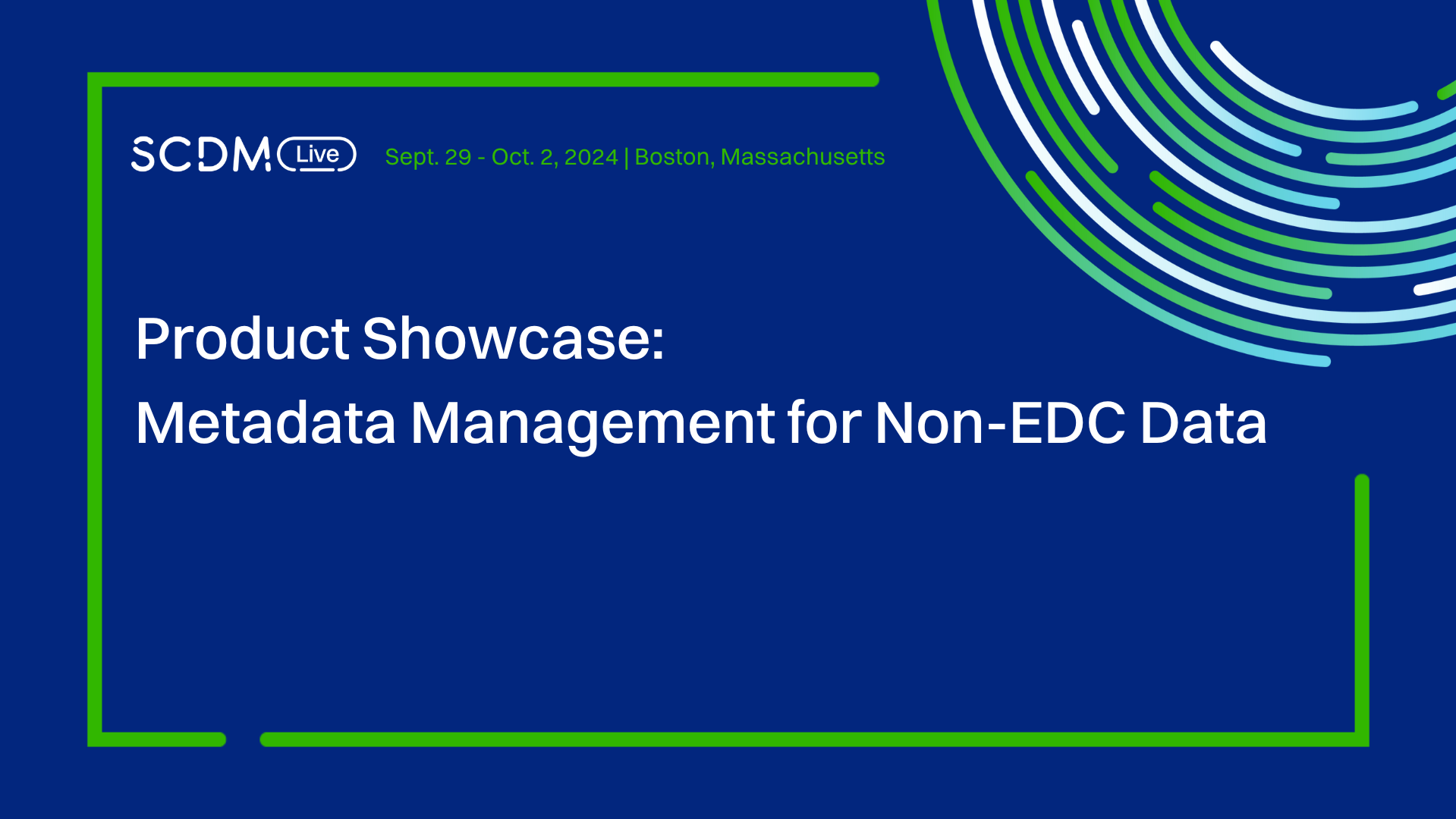 SCDM Live Sept. 29 - Oct. 2, 2024 | Boston, Massachusetts

Product Showcase:
Metadata Management for Non-EDC Data